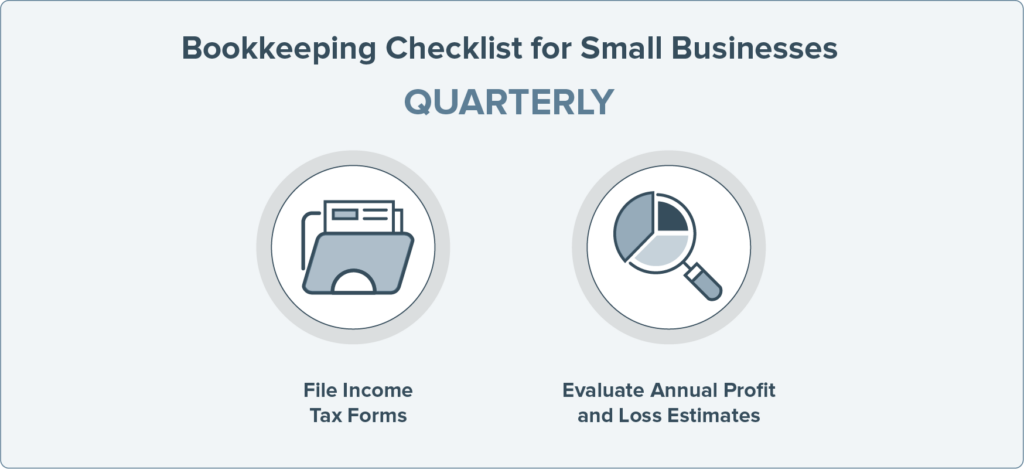 Bookkeeping Checklist for Small Businesses

QUARTERLY

File Income Tax Forms

Evaluate Annual Profit and Loss Estimates